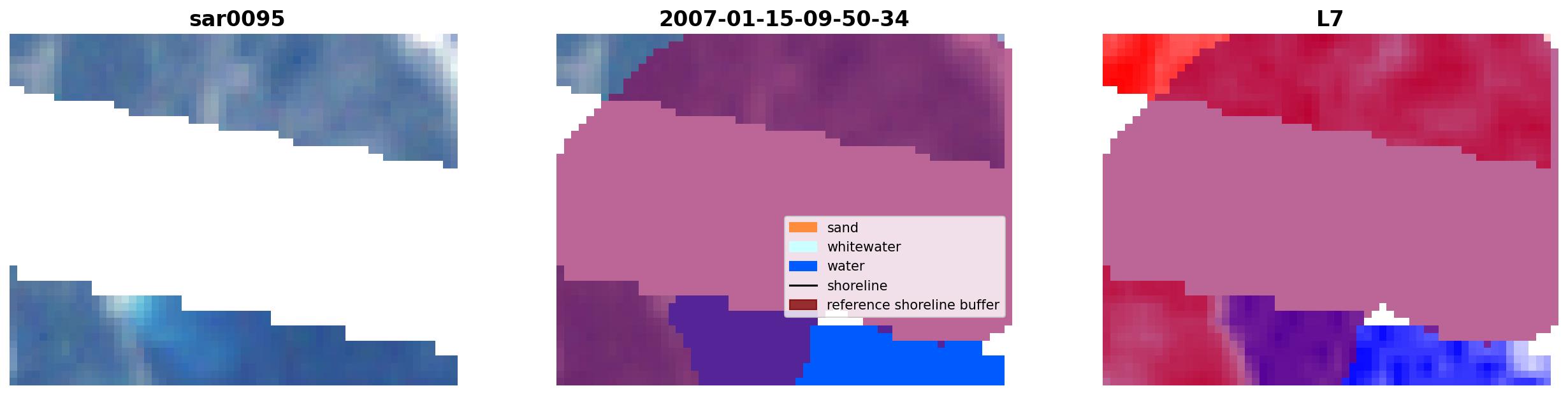 sar0095

2007-01-15-09-50-34

L7

sand
whitewater
water
shoreline
reference shoreline buffer